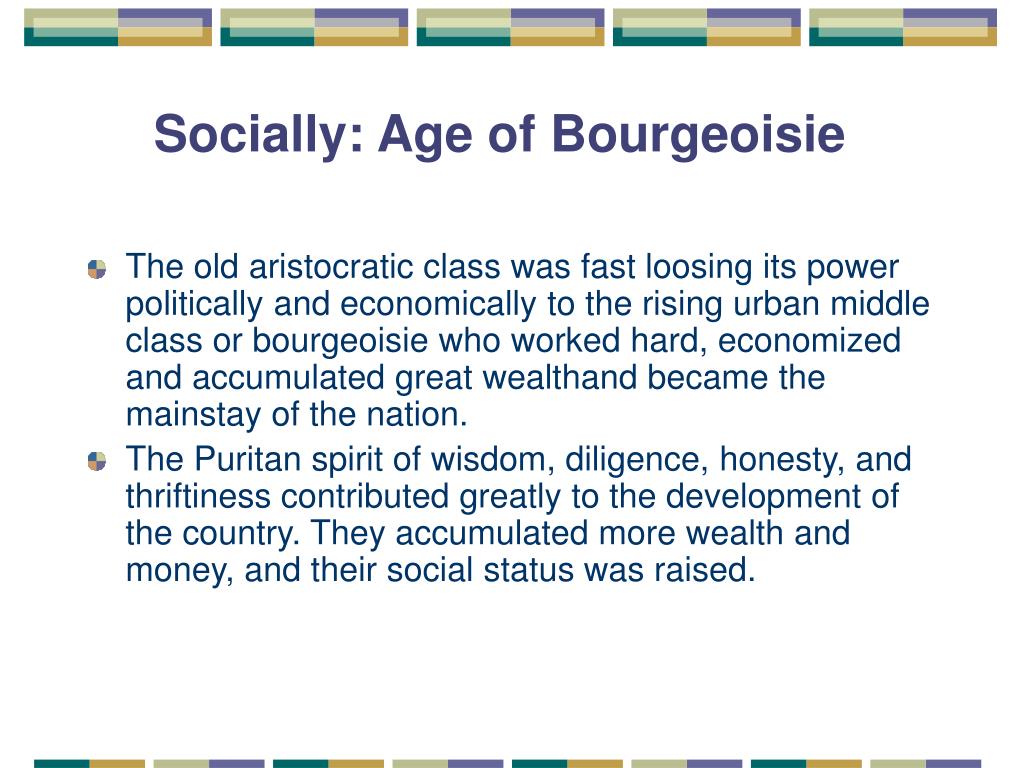 Socially: Age of Bourgeoisie

The old aristocratic class was fast loosing its power politically and economically to the rising urban middle class or bourgeoisie who worked hard, economized and accumulated great wealthand became the mainstay of the nation.

The Puritan spirit of wisdom, diligence, honesty, and thriftiness contributed greatly to the development of the country. They accumulated more wealth and money, and their social status was raised.